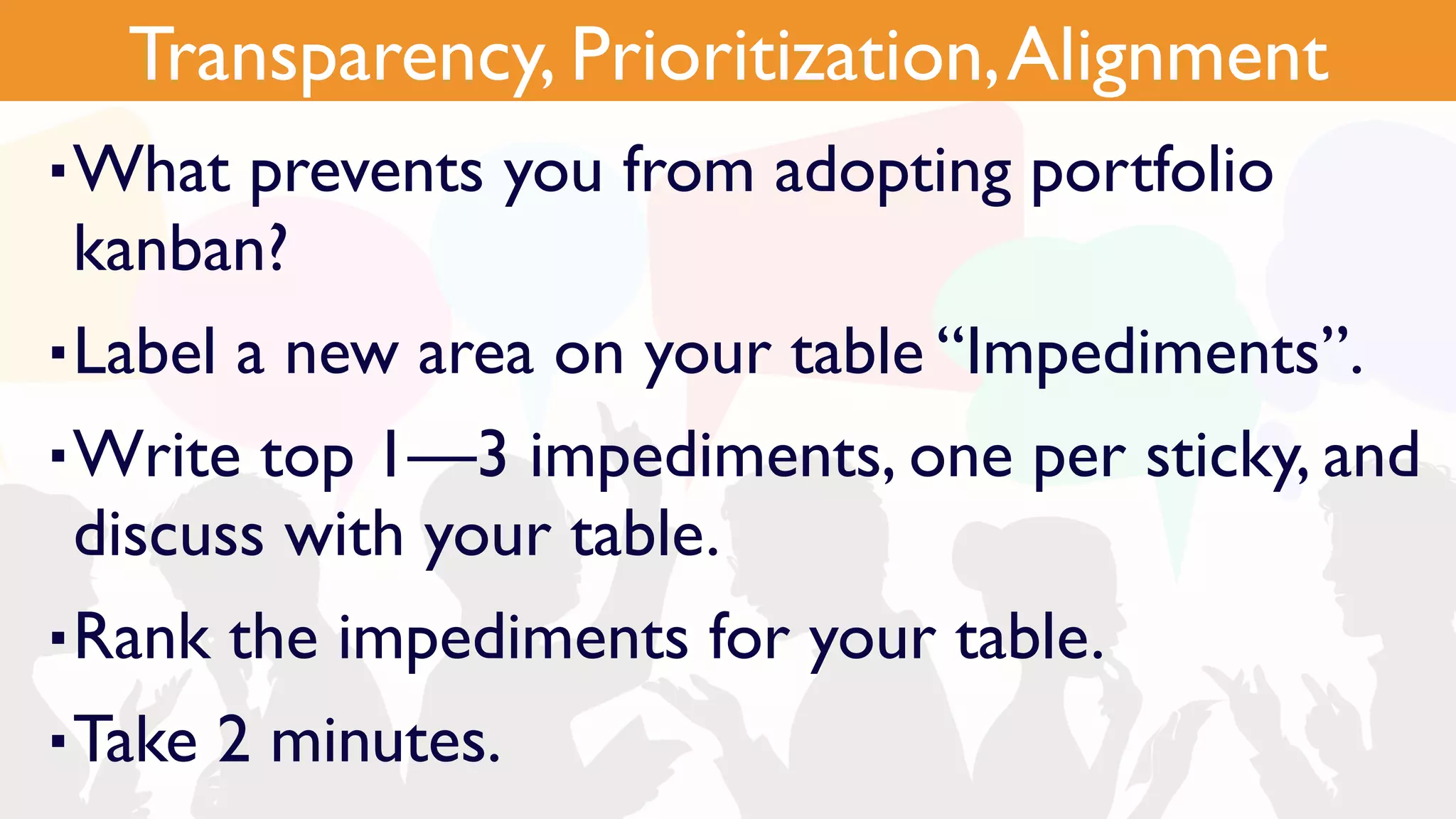 Transparency, Prioritization, Alignment

▪ What prevents you from adopting portfolio kanban?

▪ Label a new area on your table “Impediments”.

▪ Write top 1—3 impediments, one per sticky, and discuss with your table.

▪ Rank the impediments for your table.

▪ Take 2 minutes.